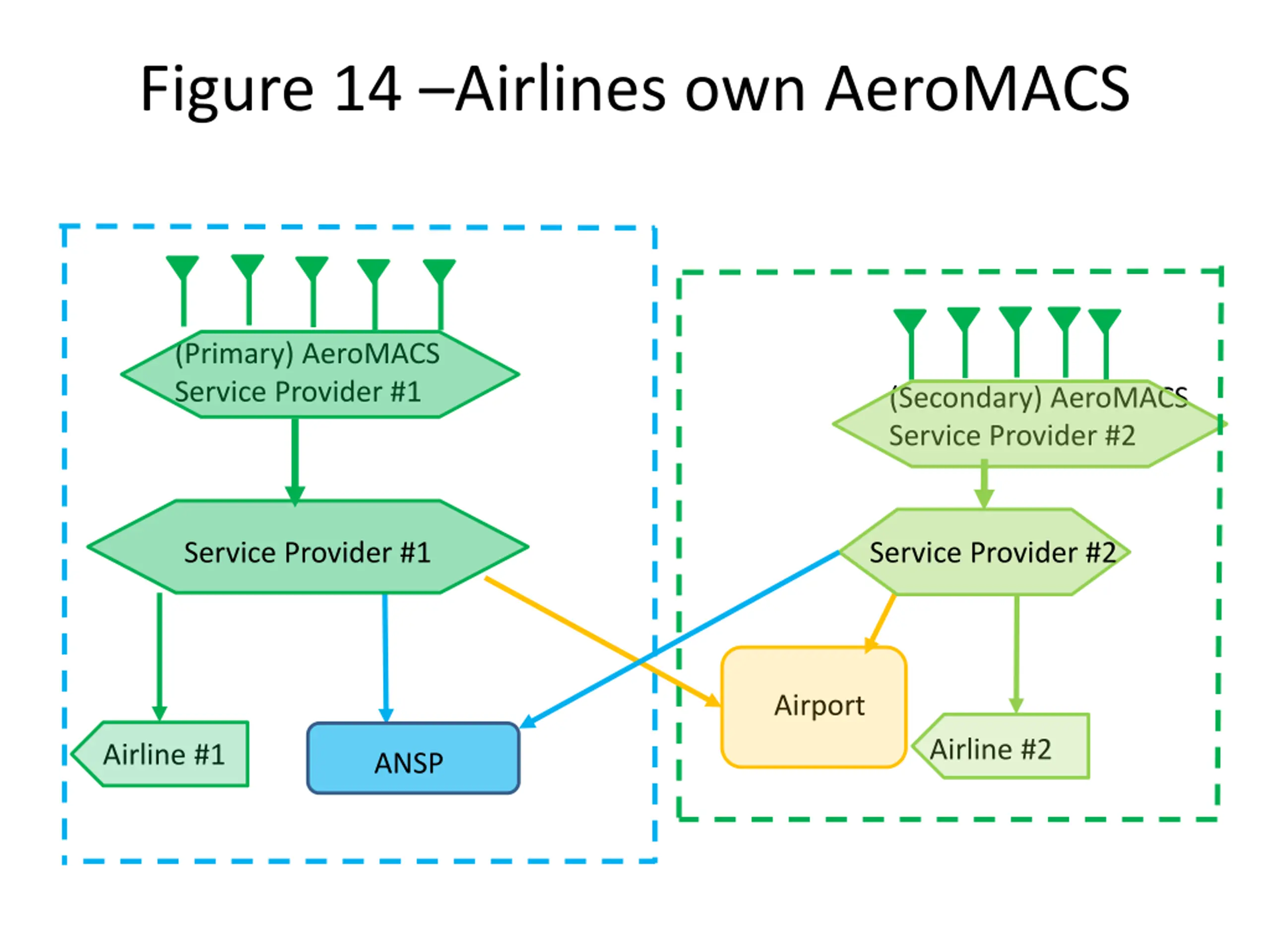 Figure 14 –Airlines own AeroMACS

(Primary) AeroMACS Service Provider #1

Service Provider #1

Airline #1

ANSP

(Secondary) AeroMACS Service Provider #2

Service Provider #2

Airport

Airline #2